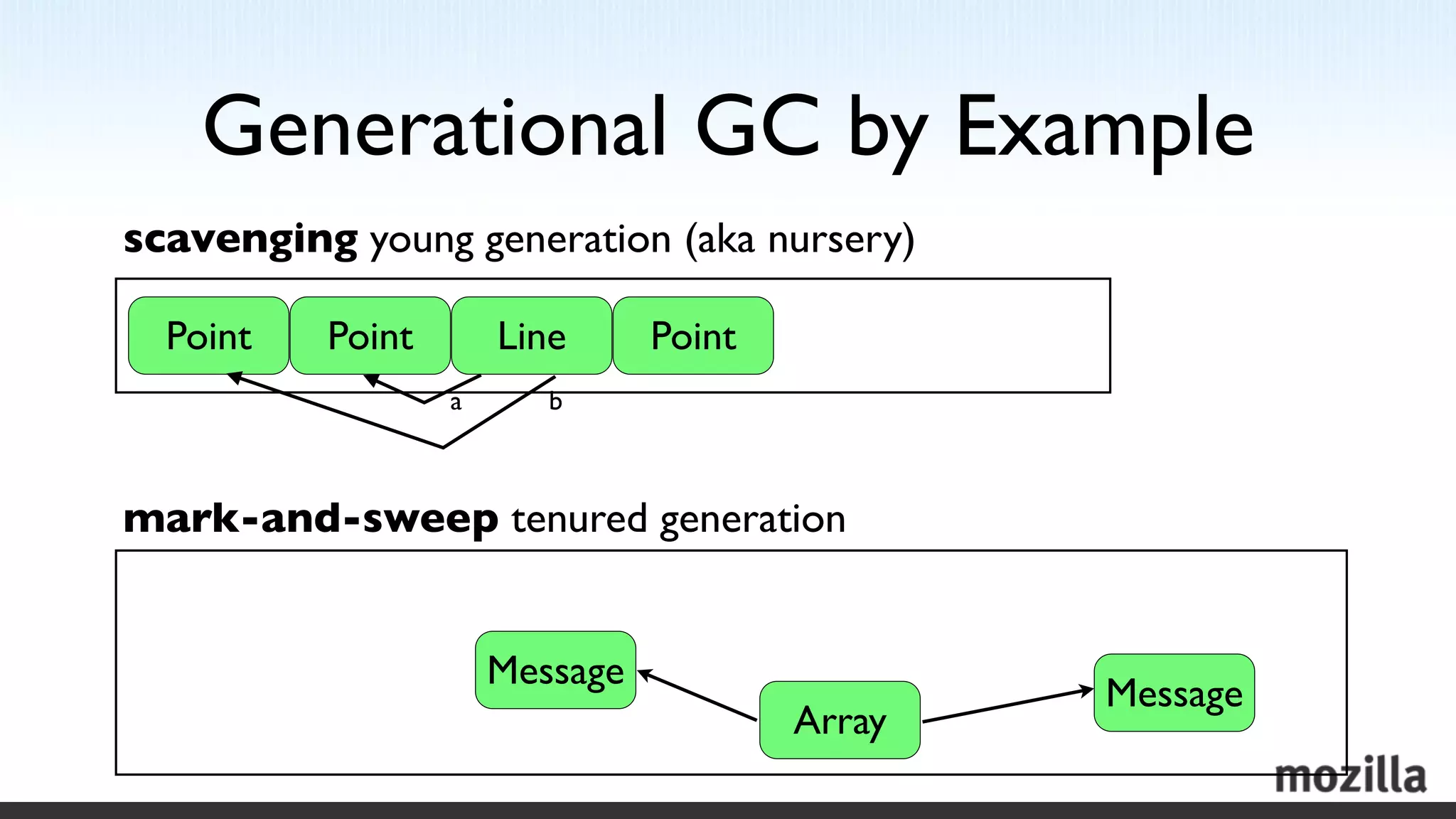 Generational GC by Example

**scavenging** young generation (aka nursery)

Point
Point
Line
Point
a
b

**mark-and-sweep** tenured generation

Message
Array
Message

mozilla